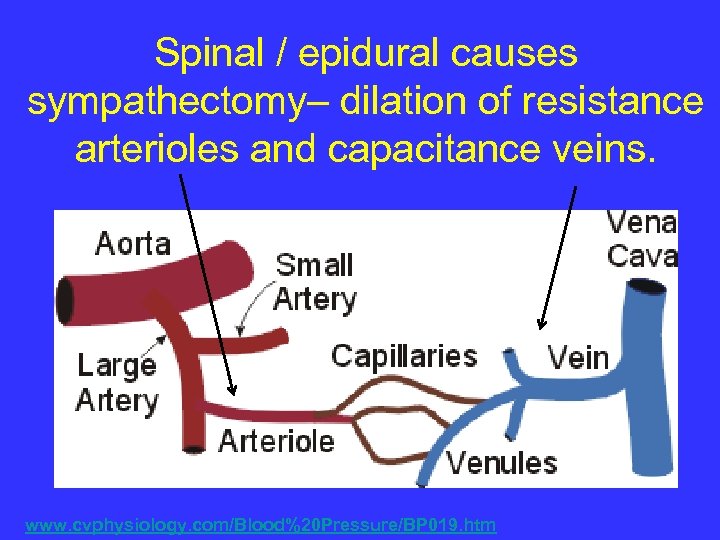 Spinal / epidural causes sympathectomy– dilation of resistance arterioles and capacitance veins.

Aorta

Small Artery

Vena Cava

Large Artery

Capillaries

Vein

Arteriole

Venules

www.cvphysiology.com/Blood%20Pressure/BP019.htm